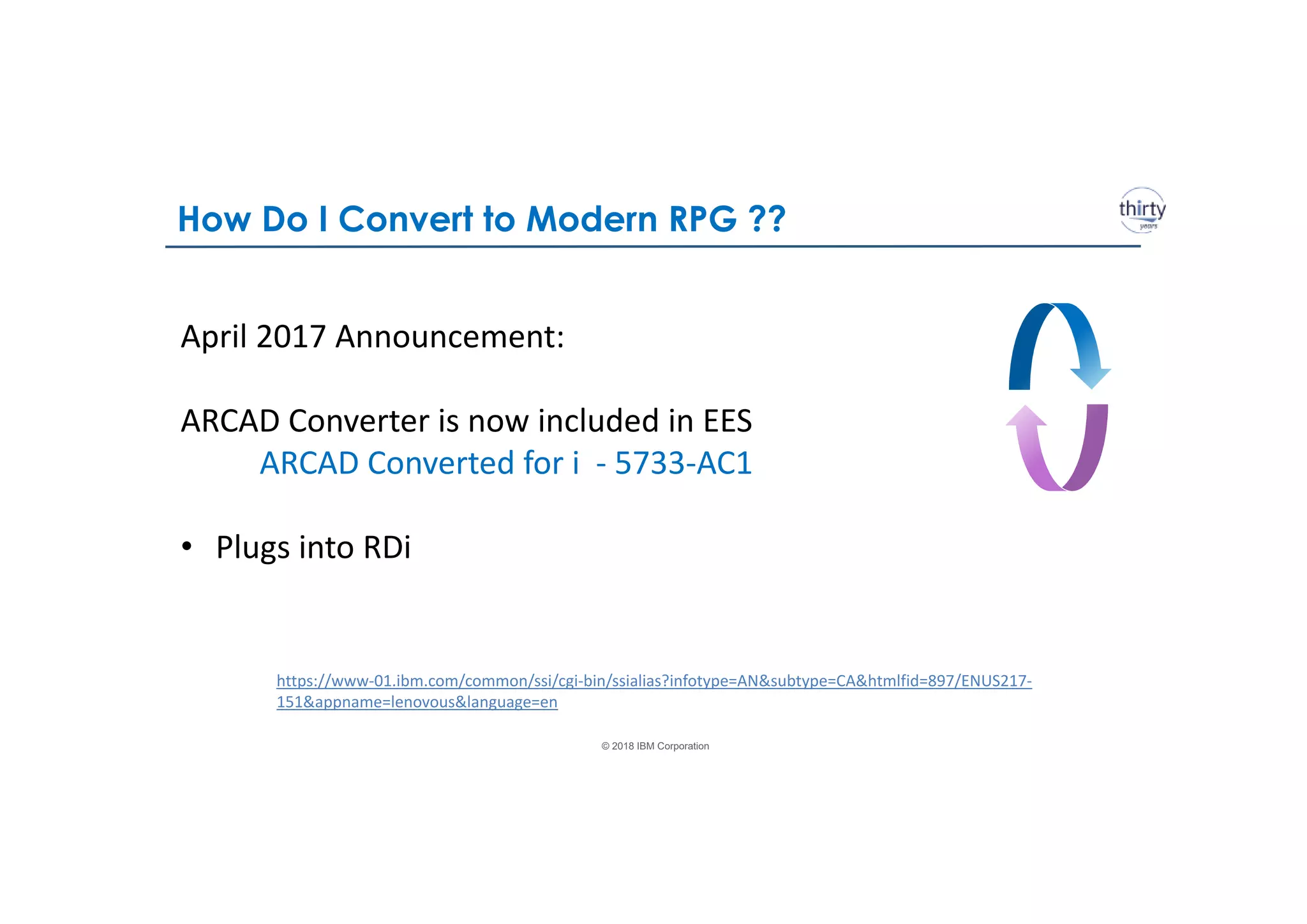 How Do I Convert to Modern RPG ??

thirty years

April 2017 Announcement:

ARCAD Converter is now included in EES
ARCAD Converted for i - 5733-AC1

• Plugs into RDi

https://www-01.ibm.com/common/ssi/cgi-bin/ssialias?infotype=AN&subtype=CA&htmlfid=897/ENUS217-151&appname=lenovous&language=en

© 2018 IBM Corporation